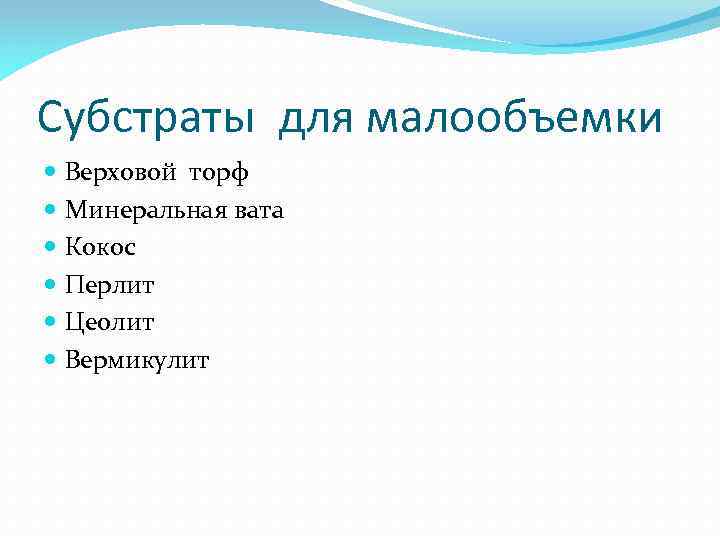 Субстраты для малообъемки

- Верховой торф
- Минеральная вата
- Кокос
- Перлит
- Цеолит
- Вермикулит